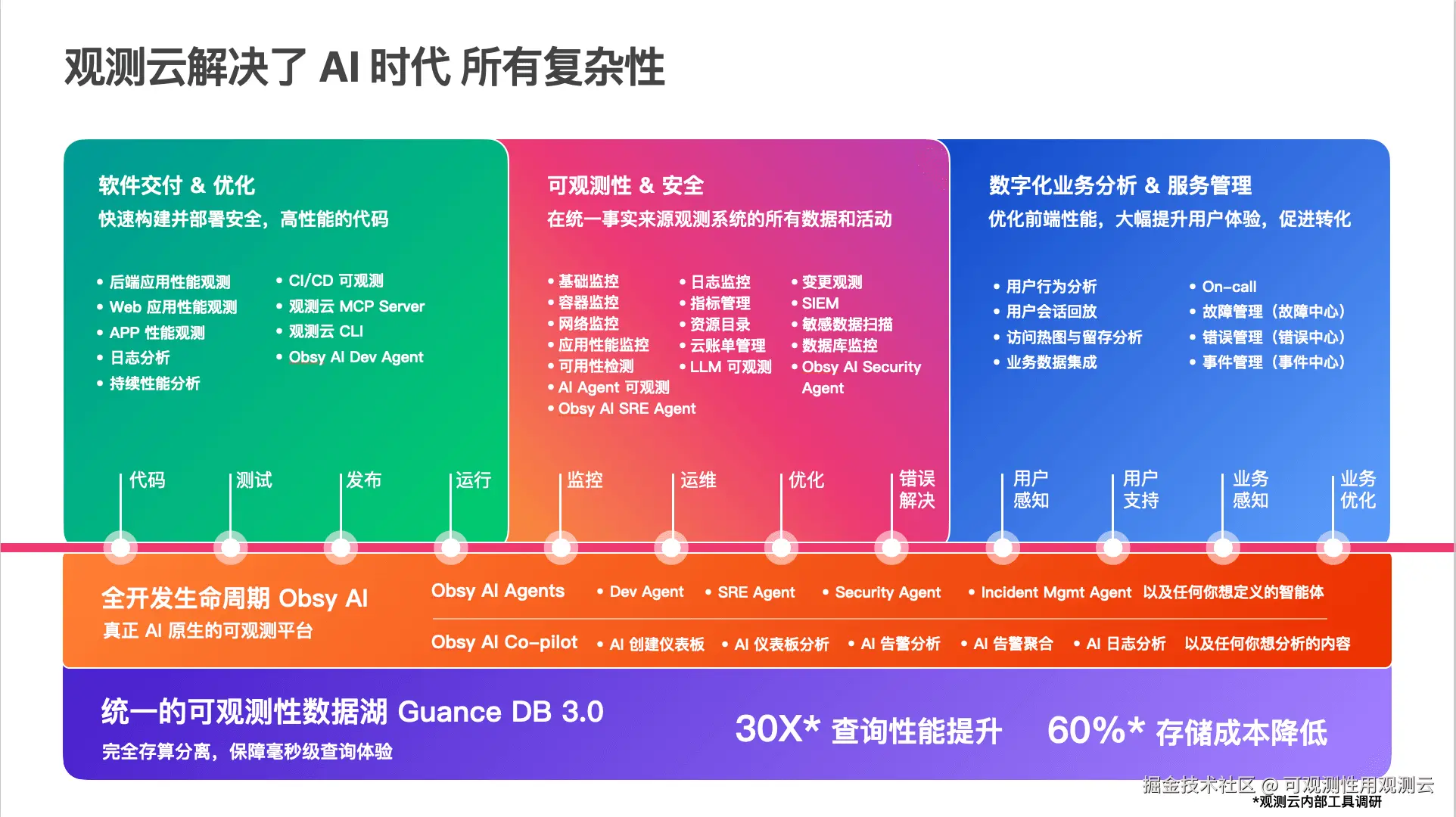 观测云解决了 AI 时代 所有复杂性

软件交付 & 优化
快速构建并部署安全，高性能的代码

• 后端应用性能观测
• Web 应用性能观测
• APP 性能观测
• 日志分析
• 持续性能分析

• CI/CD 可观测
• 观测云 MCP Server
• 观测云 CLI
• Obsy AI Dev Agent

代码 测试 发布 运行

可观测性 & 安全
在统一事实来源观测系统的所有数据和活动

• 基础监控
• 容器监控
• 网络监控
• 应用性能监控
• 可用性检测
• AI Agent 可观测
• Obsy AI SRE Agent

• 日志监控
• 指标管理
• 资源目录
• 云账单管理
• LLM 可观测

• 变更观测
• SIEM
• 敏感数据扫描
• 数据库监控
• Obsy AI Security Agent

监控 运维 优化 错误解决

数字化业务分析 & 服务管理
优化前端性能，大幅提升用户体验，促进转化

• 用户行为分析
• 用户会话回放
• 访问热图与留存分析
• 业务数据集成

• On-call
• 故障管理（故障中心）
• 错误管理（错误中心）
• 事件管理（事件中心）

用户感知 用户支持 业务感知 业务优化

全开发生命周期 Obsy AI
真正 AI 原生的可观测平台

Obsy AI Agents • Dev Agent • SRE Agent • Security Agent • Incident Mgmt Agent 以及任何你想定义的智能体

Obsy AI Co-pilot • AI 创建仪表板 • AI 仪表板分析 • AI 告警分析 • AI 告警聚合 • AI 日志分析 以及任何你想分析的内容

统一的可观测性数据湖 Guance DB 3.0
完全存算分离，保障毫秒级查询体验

30X* 查询性能提升 60%* 存储成本降低

掘金技术社区 @ 可观测性用观测云
*观测云内部工具调研